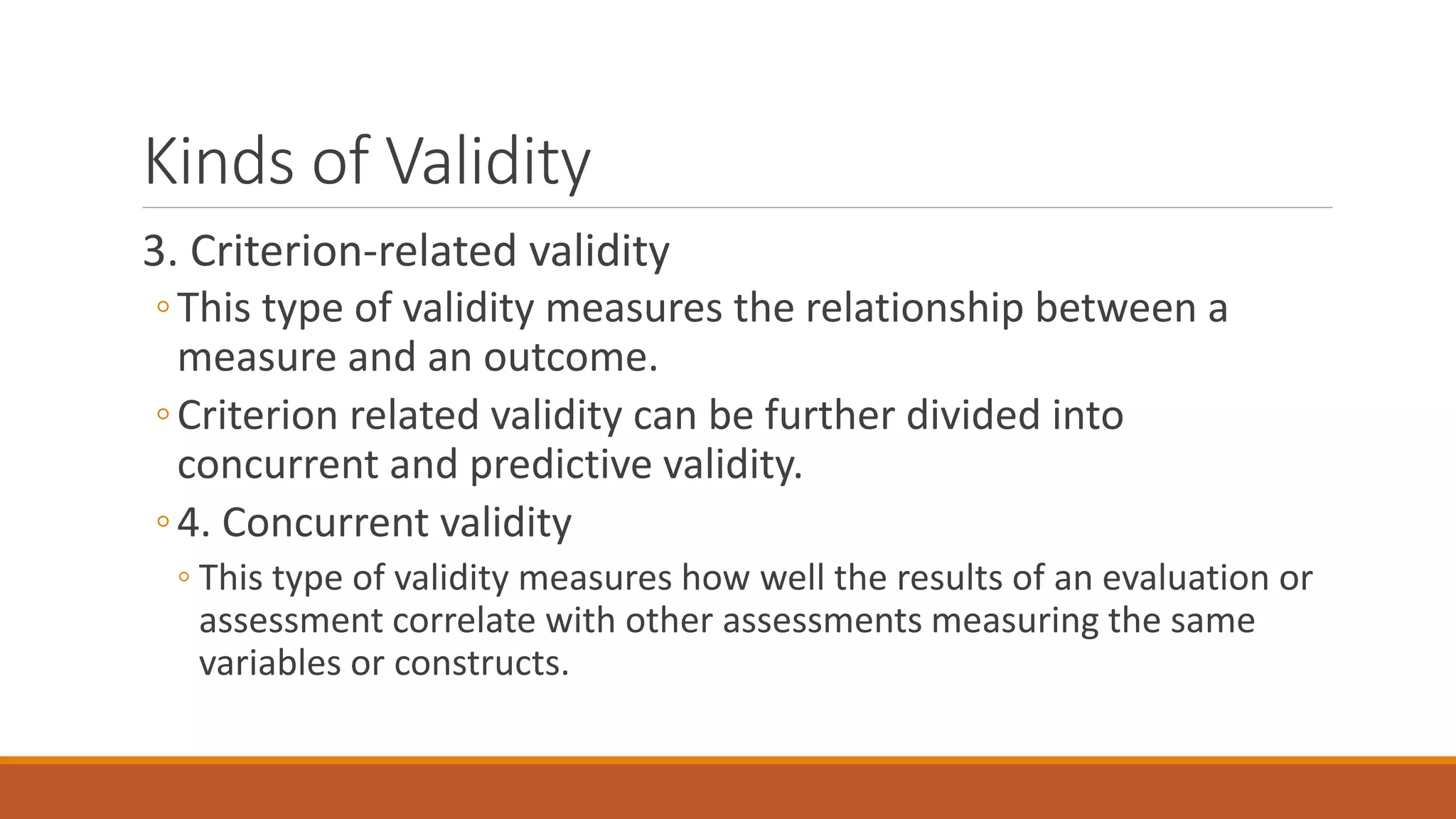 Kinds of Validity

3. Criterion-related validity

◦ This type of validity measures the relationship between a measure and an outcome.

◦ Criterion related validity can be further divided into concurrent and predictive validity.

◦ 4. Concurrent validity

◦ This type of validity measures how well the results of an evaluation or assessment correlate with other assessments measuring the same variables or constructs.